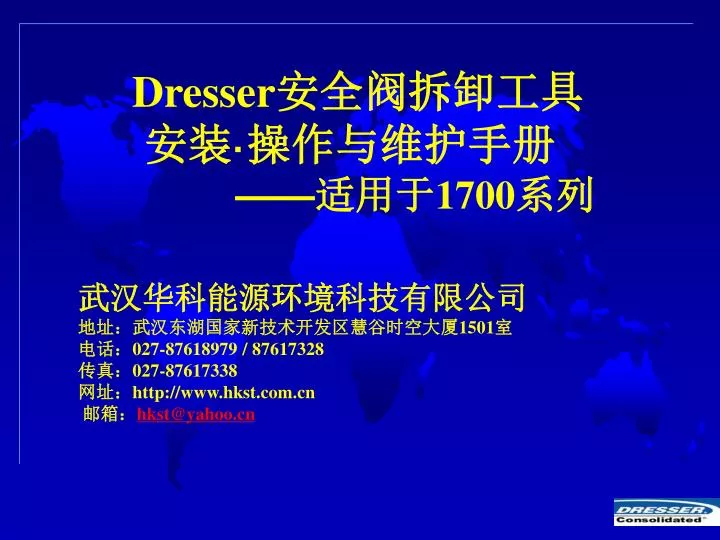 Dresser安全阀拆卸工具
安装·操作与维护手册
——适用于1700系列

武汉华科能源环境科技有限公司
地址：武汉东湖国家新技术开发区慧谷时空大厦1501室
电话：027-87618979 / 87617328
传真：027-87617338
网址：http://www.hkst.com.cn
邮箱：hkst@yahoo.cn

DRESSER
Consolidated